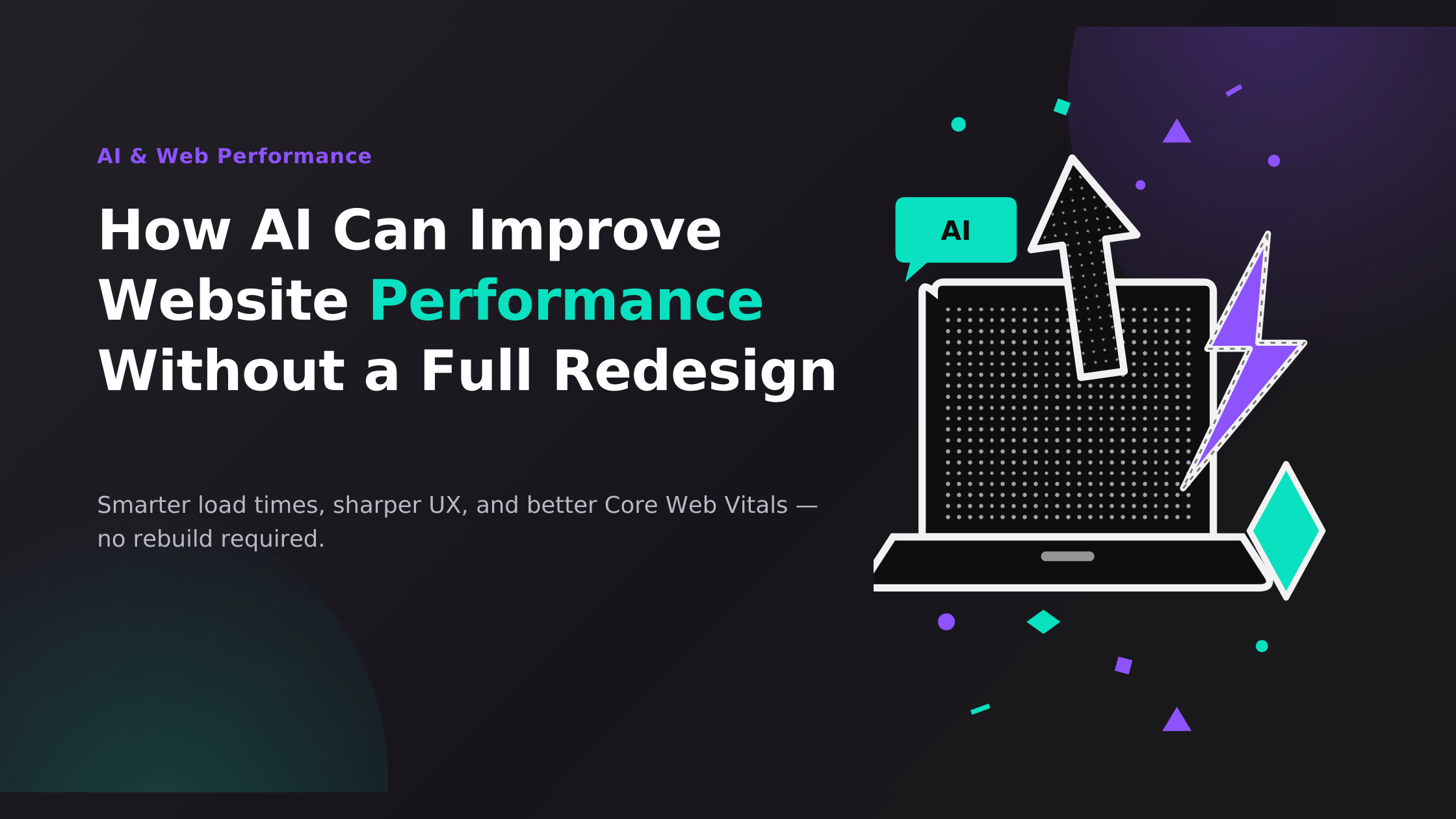 AI & Web Performance

How AI Can Improve Website Performance Without a Full Redesign

Smarter load times, sharper UX, and better Core Web Vitals — no rebuild required.

AI